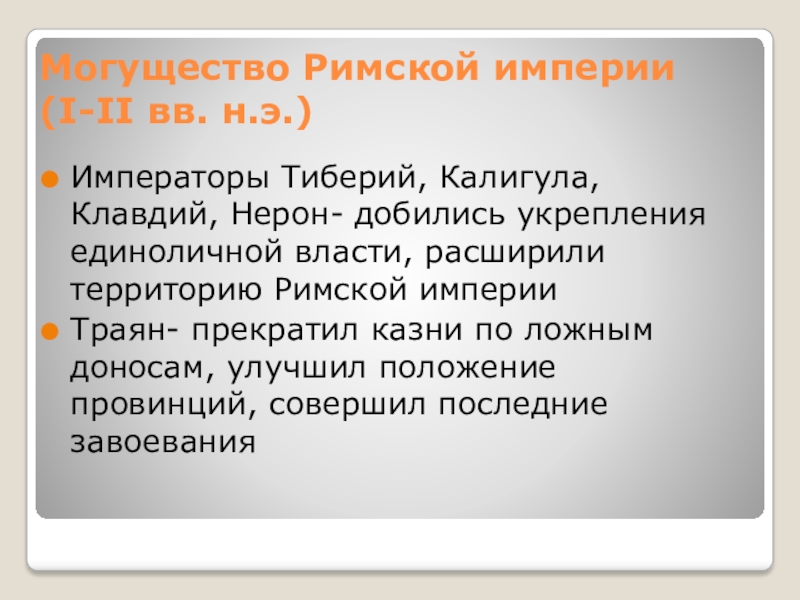 Могущество Римской империи (I-II вв. н.э.)

Императоры Тиберий, Калигула, Клавдий, Нерон- добились укрепления единоличной власти, расширили территорию Римской империи

Траян- прекратил казни по ложным доносам, улучшил положение провинций, совершил последние завоевания